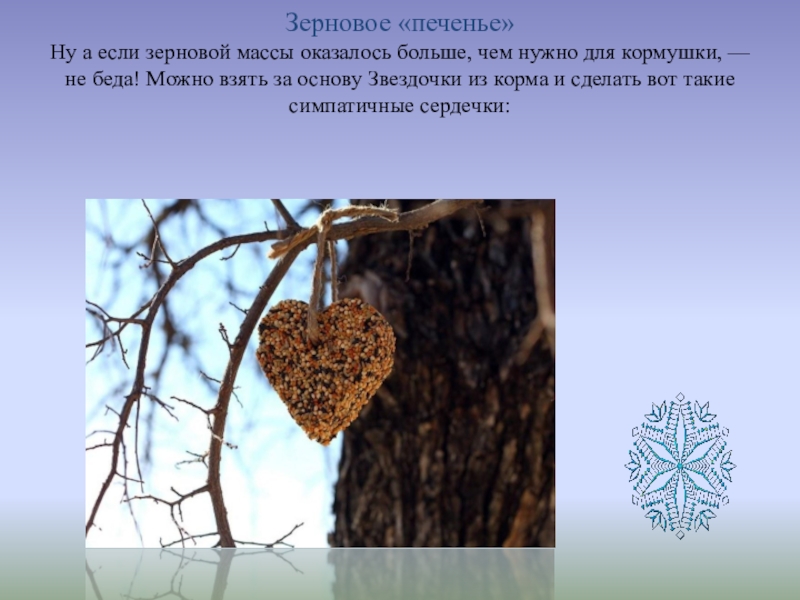 Зерновое «печенье»

Ну а если зерновой массы оказалось больше, чем нужно для кормушки, — не беда! Можно взять за основу Звездочки из корма и сделать вот такие симпатичные сердечки: